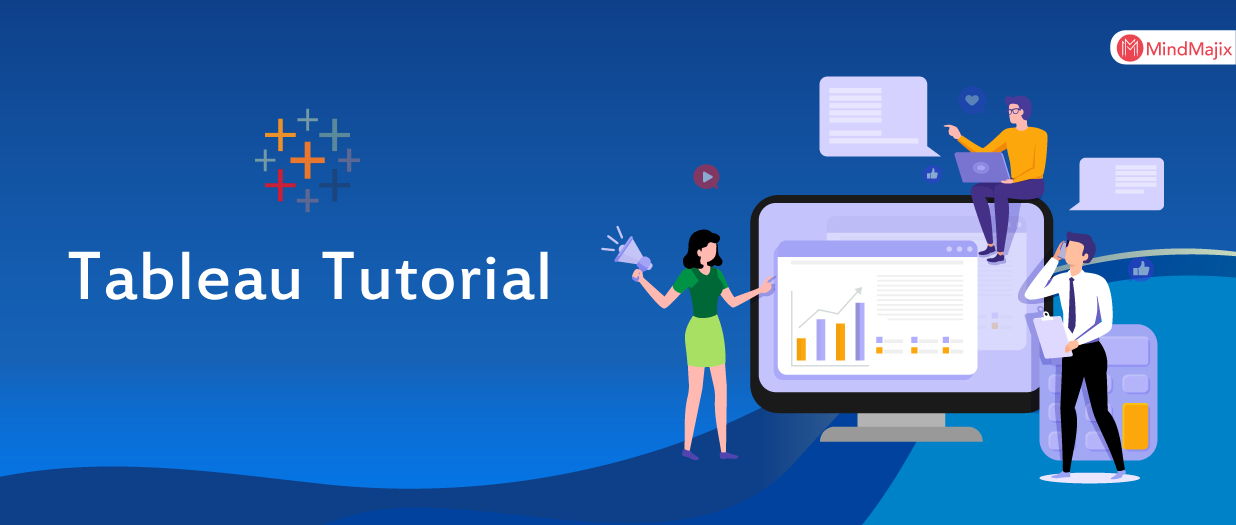 MindMajix

Tableau Tutorial